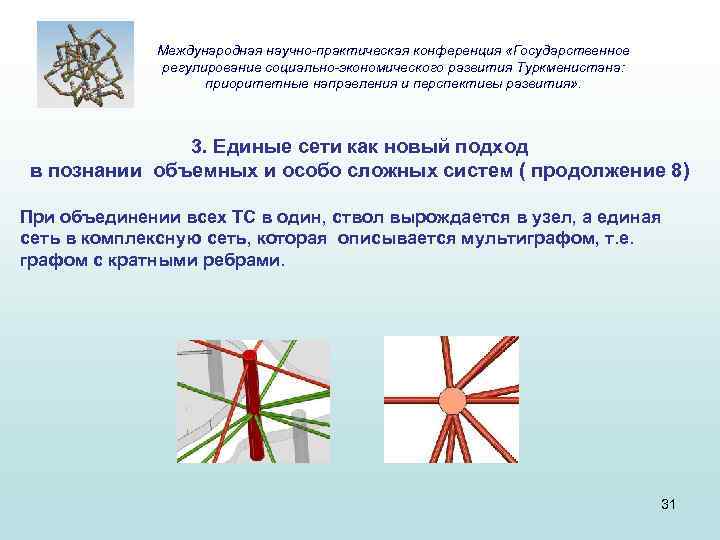 Международная научно-практическая конференция «Государственное регулирование социально-экономического развития Туркменистана: приоритетные направления и перспективы развития».

3. Единые сети как новый подход в познании объемных и особо сложных систем ( продолжение 8)

При объединении всех ТС в один, ствол вырождается в узел, а единая сеть в комплексную сеть, которая описывается мультиграфом, т.е. графом с кратными ребрами.

31